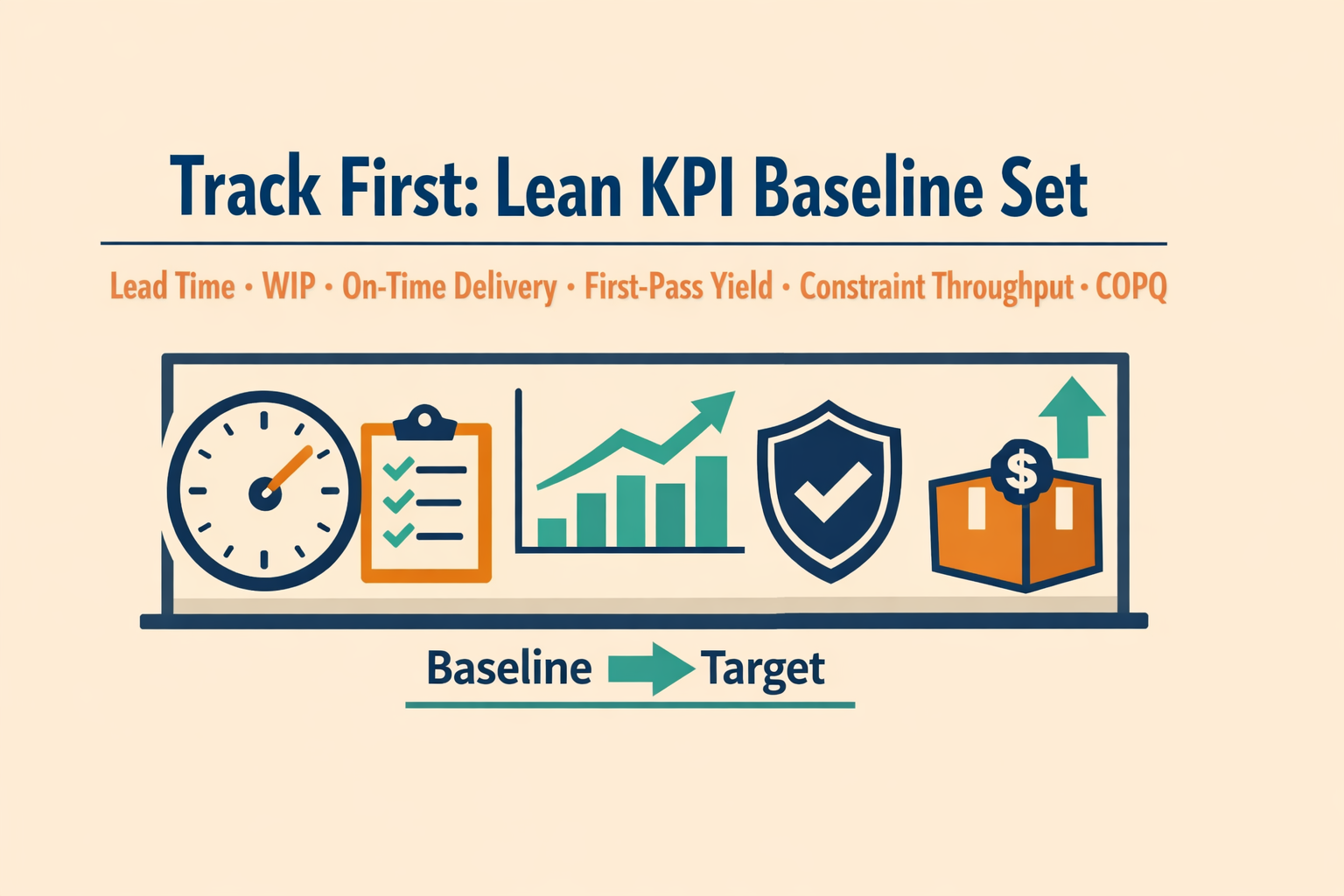 Track First: Lean KPI Baseline Set

Lead Time • WIP • On-Time Delivery • First-Pass Yield • Constraint Throughput • COPQ

$

Baseline Target